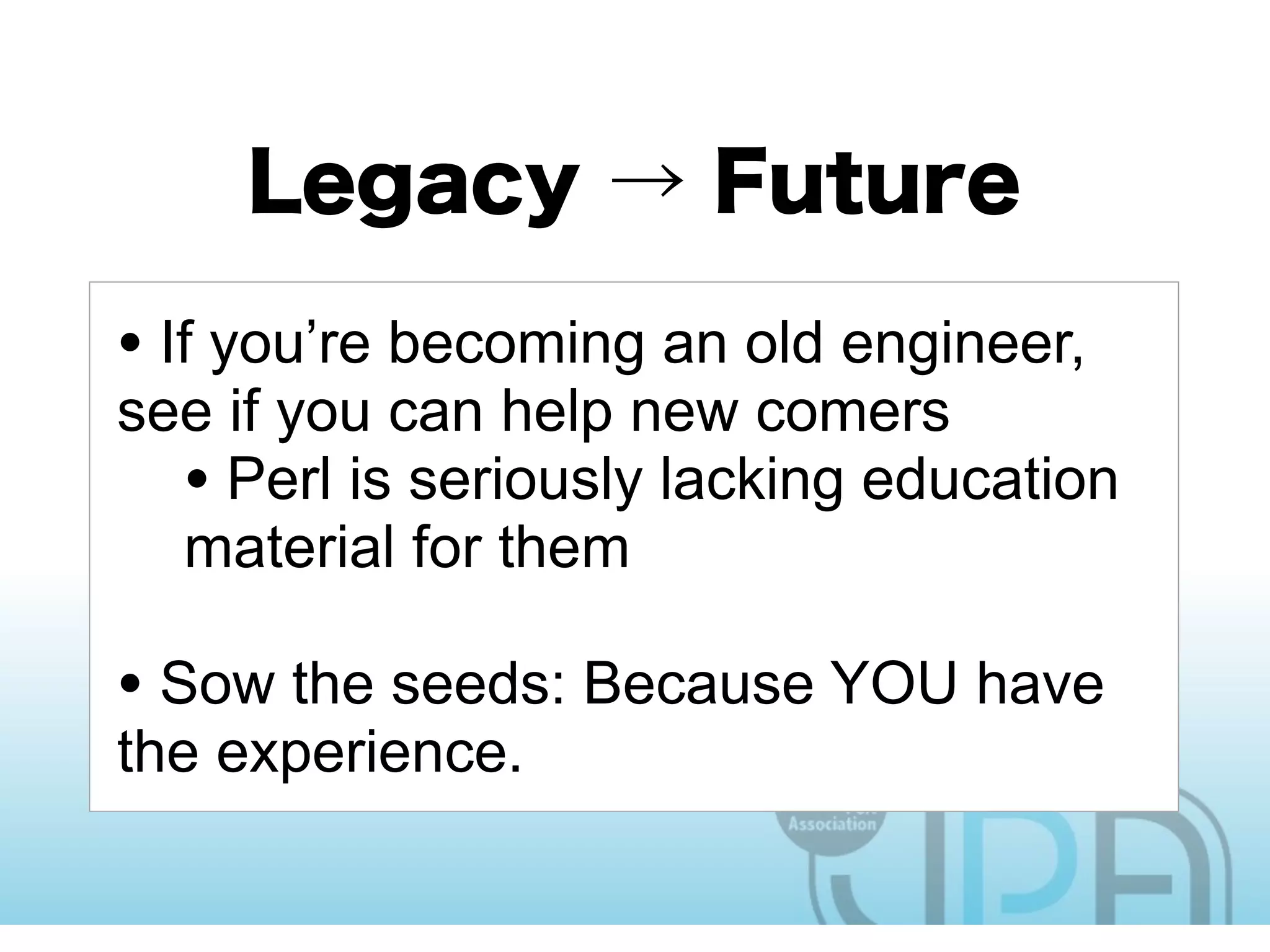 Legacy → Future

• If you’re becoming an old engineer, see if you can help new comers

• Perl is seriously lacking education material for them

• Sow the seeds: Because YOU have the experience.

Association

JPA